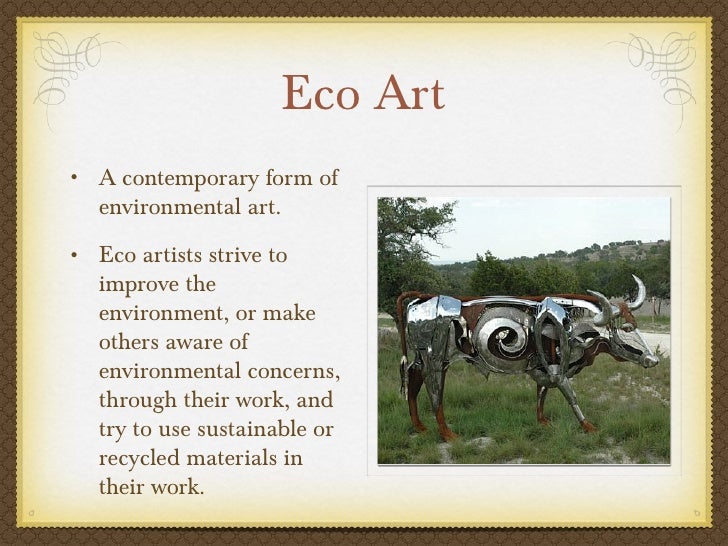 Eco Art

• A contemporary form of environmental art.

• Eco artists strive to improve the environment, or make others aware of environmental concerns, through their work, and try to use sustainable or recycled materials in their work.